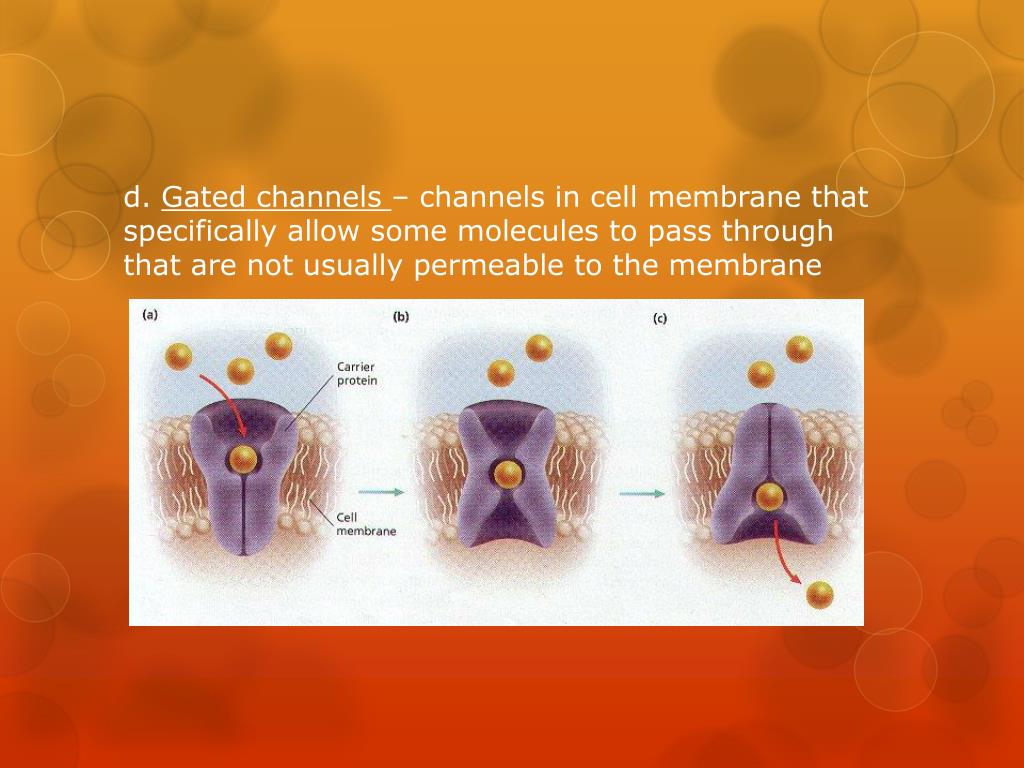 d. Gated channels – channels in cell membrane that specifically allow some molecules to pass through that are not usually permeable to the membrane

(a)

Carrier protein

Cell membrane

(b)

(c)